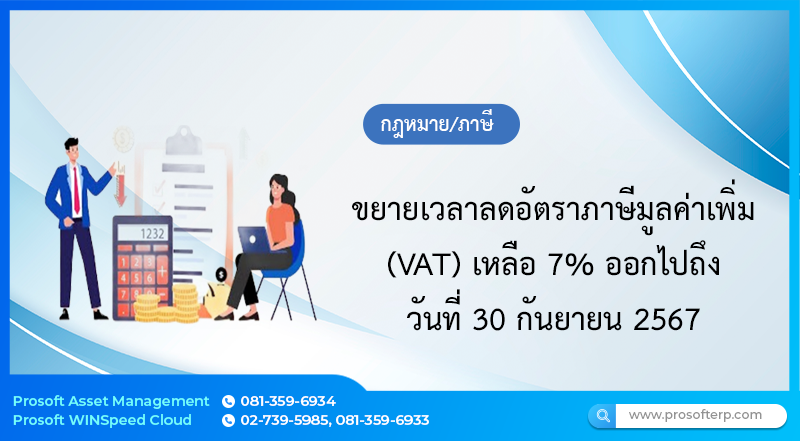 กฎหมาย/ภาษี

ขยายเวลาลดอัตราภาษีมูลค่าเพิ่ม (VAT) เหลือ 7% ออกไปถึง วันที่ 30 กันยายน 2567

1232

Prosoft Asset Management 081-359-6934
Prosoft WINSpeed Cloud 02-739-5985, 081-359-6933

www.prosofterp.com